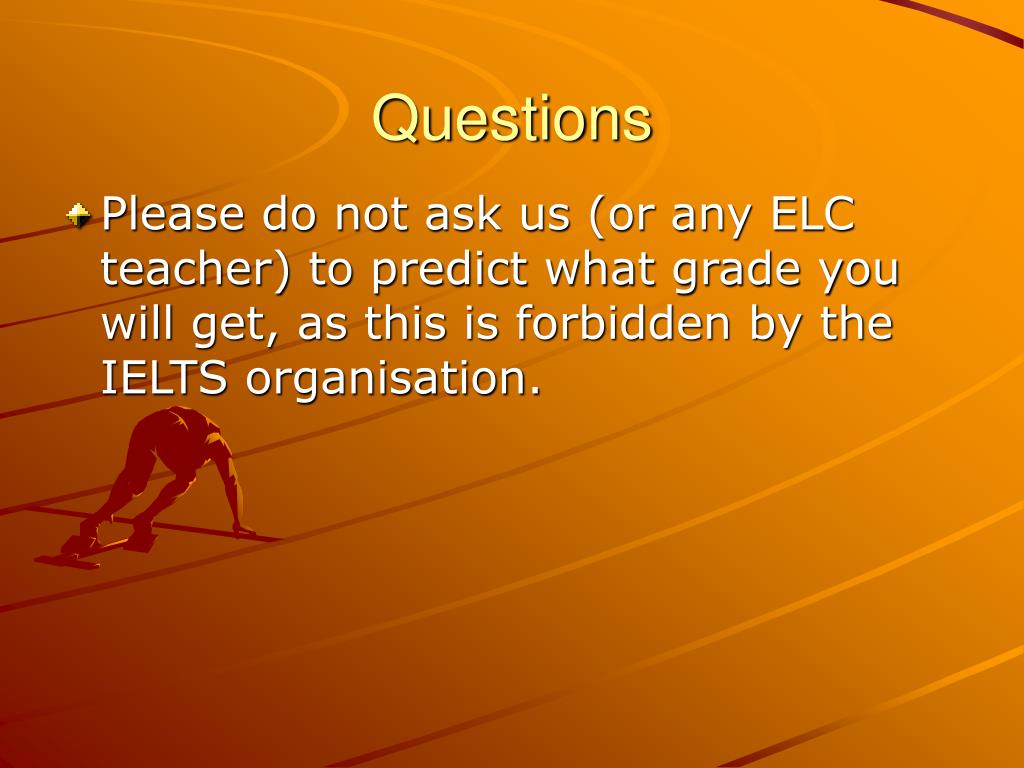 Questions

Please do not ask us (or any ELC teacher) to predict what grade you will get, as this is forbidden by the IELTS organisation.